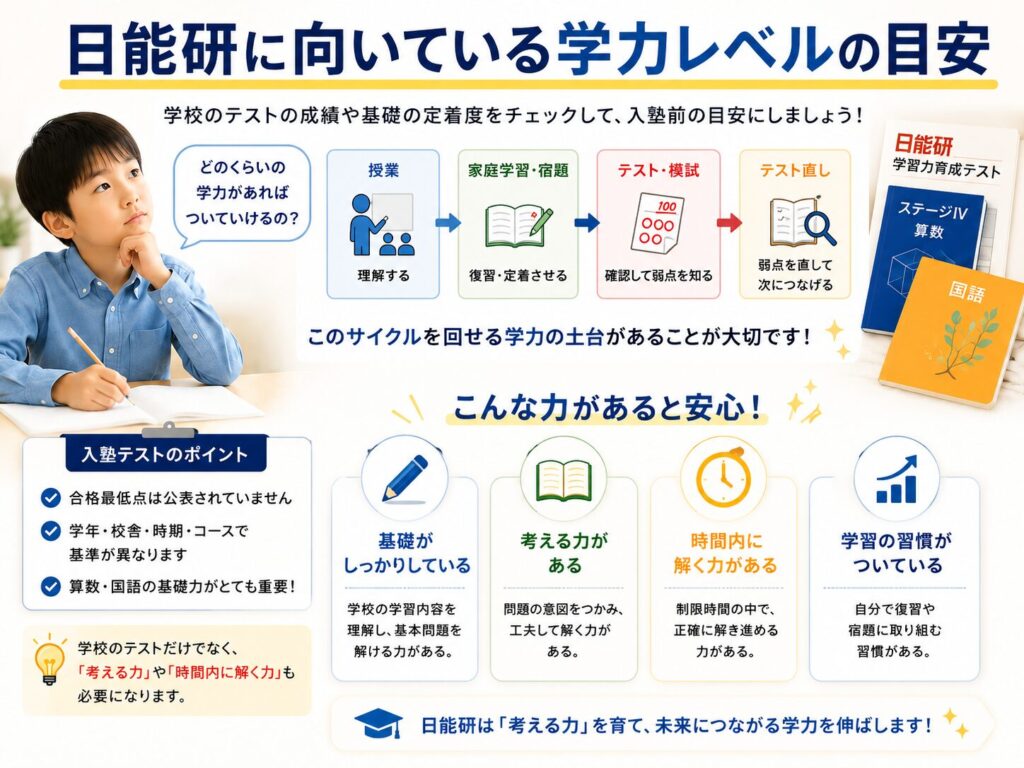 日能研に向いている学力レベルの目安

学校のテストの成績や基礎の定着度をチェックして、入塾前の目安にしましょう！

どのくらいの学力があればついていけるの？

授業
理解する

家庭学習・宿題
復習・定着させる

テスト・模試
100
確認して弱点を知る

テスト直し
弱点を直して次につなげる

日能研
学習力育成テスト
ステージIV
算数
国語

このサイクルを回せる学力の土台があることが大切です！

入塾テストのポイント
合格最低点は公表されていません
学年・校舎・時期・コースで基準が異なります
算数・国語の基礎力がとても重要！

学校のテストだけでなく、「考える力」や「時間内に解く力」も必要になります。

こんな力があると安心！

基礎がしっかりしている
学校の学習内容を理解し、基本問題を解ける力がある。

考える力がある
問題の意図をつかみ、工夫して解く力がある。

時間内に解く力がある
制限時間の中で、正確に解き進める力がある。

学習の習慣がついている
自分で復習や宿題に取り組む習慣がある。

日能研は「考える力」を育て、未来につながる学力を伸ばします！